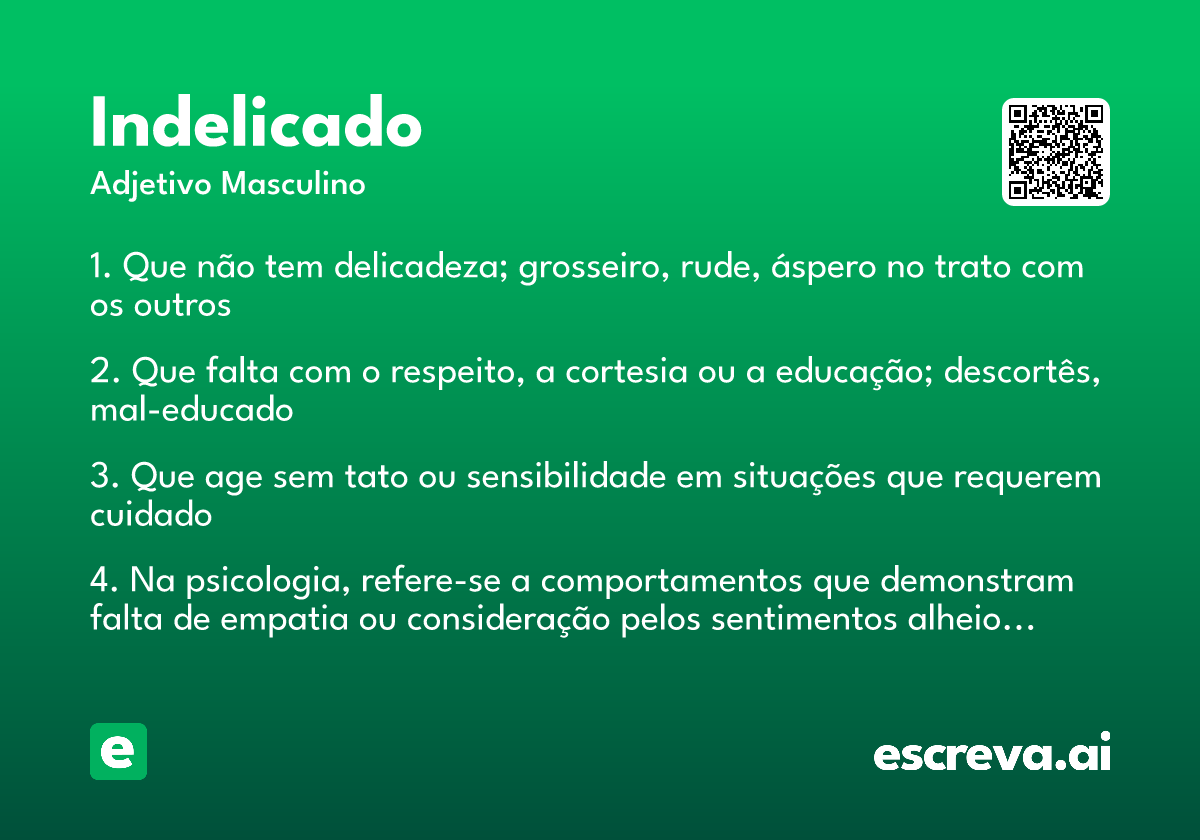 Indelicado
Adjetivo Masculino

1. Que não tem delicadeza; grosseiro, rude, áspero no trato com os outros

2. Que falta com o respeito, a cortesia ou a educação; descortês, mal-educado

3. Que age sem tato ou sensibilidade em situações que requerem cuidado

4. Na psicologia, refere-se a comportamentos que demonstram falta de empatia ou consideração pelos sentimentos alheio…

e

escreva.ai